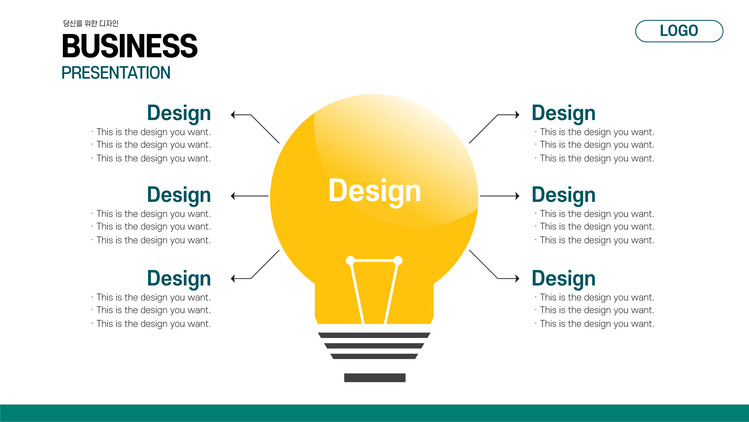 당신을 위한 디자인
BUSINESS
PRESENTATION

LOGO

Design
· This is the design you want.
· This is the design you want.
· This is the design you want.

Design
· This is the design you want.
· This is the design you want.
· This is the design you want.

Design
· This is the design you want.
· This is the design you want.
· This is the design you want.

Design

Design
· This is the design you want.
· This is the design you want.
· This is the design you want.

Design
· This is the design you want.
· This is the design you want.
· This is the design you want.

Design
· This is the design you want.
· This is the design you want.
· This is the design you want.